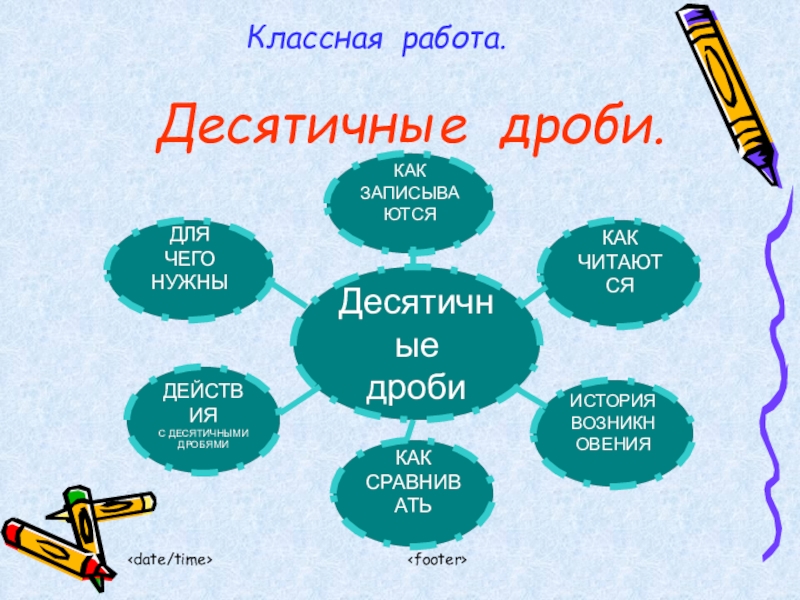 Классная работа.

Десятичные дроби.

КАК ЗАПИСЫВАЮТСЯ

ДЛЯ ЧЕГО НУЖНЫ

КАК ЧИТАЮТСЯ

Десятичные дроби

ДЕЙСТВИЯ С ДЕСЯТИЧНЫМИ ДРОБЯМИ

ИСТОРИЯ ВОЗНИКНОВЕНИЯ

КАК СРАВНИВАТЬ

<date/time>

<footer>